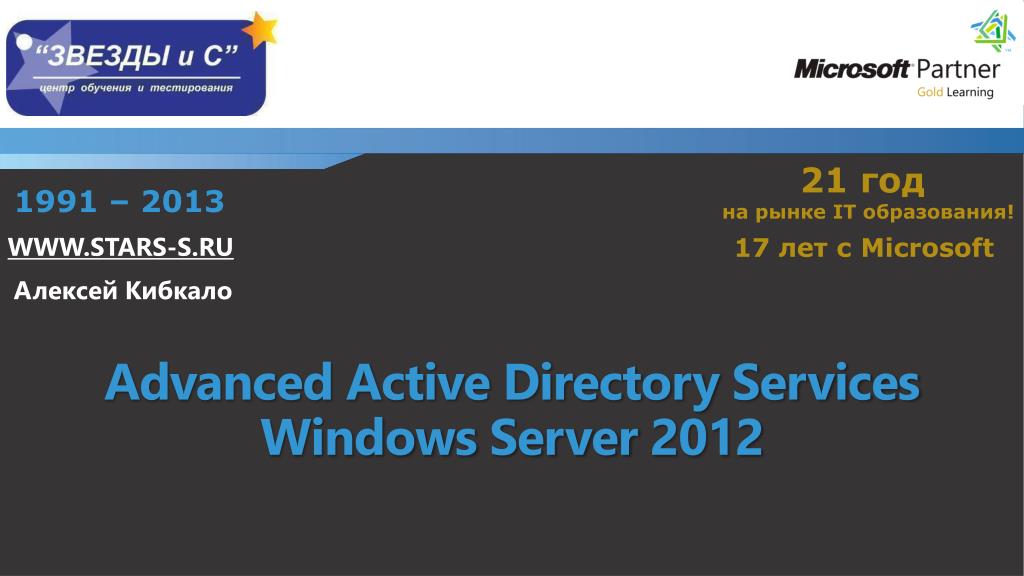 “ЗВЕЗДЫ и С”
центр обучения и тестирования

Microsoft Partner
Gold Learning

1991 – 2013

WWW.STARS-S.RU

Алексей Кибкало

21 год
на рынке IT образования!
17 лет с Microsoft

Advanced Active Directory Services
Windows Server 2012